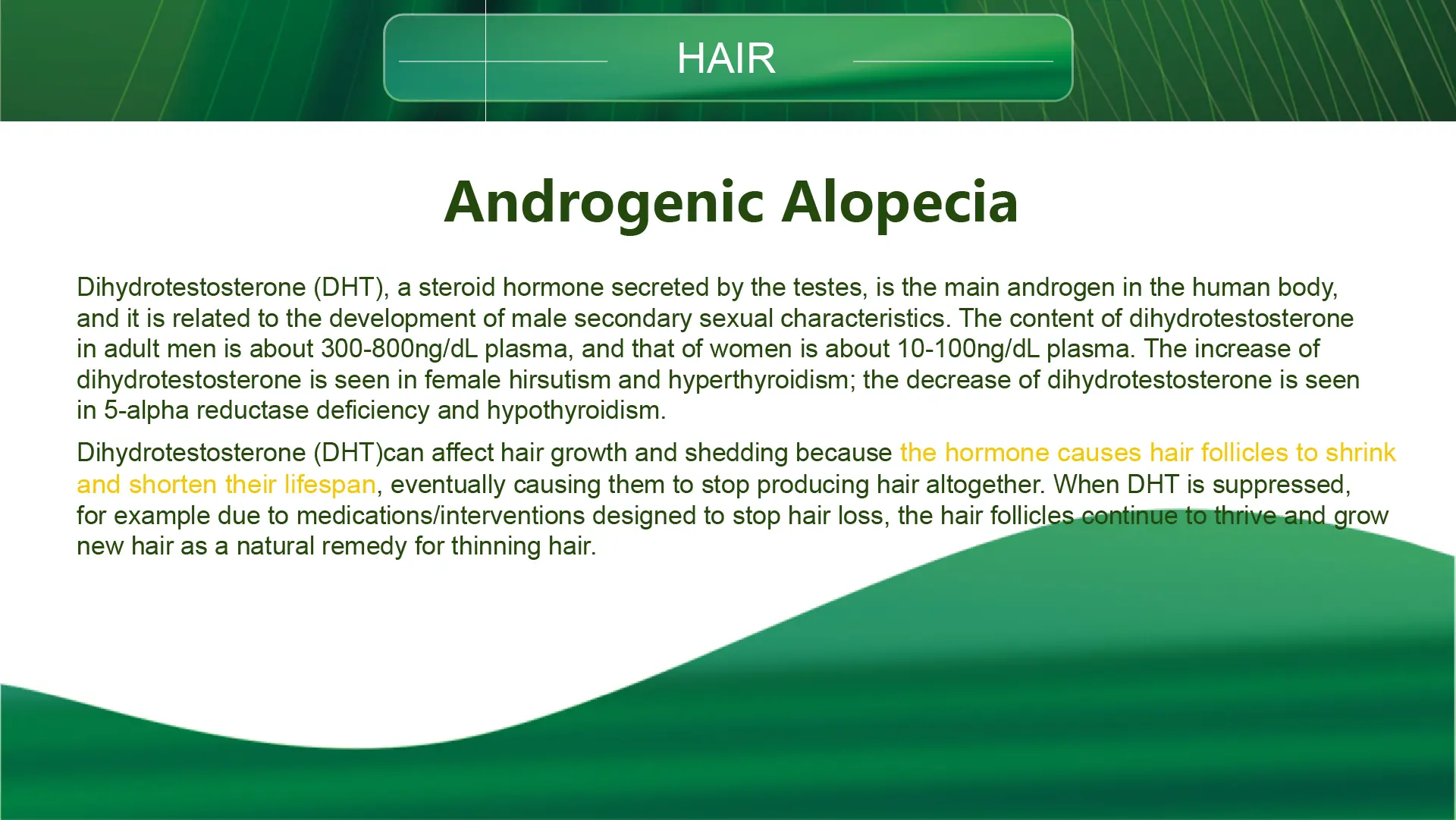 HAIR

Androgenic Alopecia

Dihydrotestosterone (DHT), a steroid hormone secreted by the testes, is the main androgen in the human body, and it is related to the development of male secondary sexual characteristics. The content of dihydrotestosterone in adult men is about 300-800ng/dL plasma, and that of women is about 10-100ng/dL plasma. The increase of dihydrotestosterone is seen in female hirsutism and hyperthyroidism; the decrease of dihydrotestosterone is seen in 5-alpha reductase deficiency and hypothyroidism.

Dihydrotestosterone (DHT)can affect hair growth and shedding because the hormone causes hair follicles to shrink and shorten their lifespan, eventually causing them to stop producing hair altogether. When DHT is suppressed, for example due to medications/interventions designed to stop hair loss, the hair follicles continue to thrive and grow new hair as a natural remedy for thinning hair.